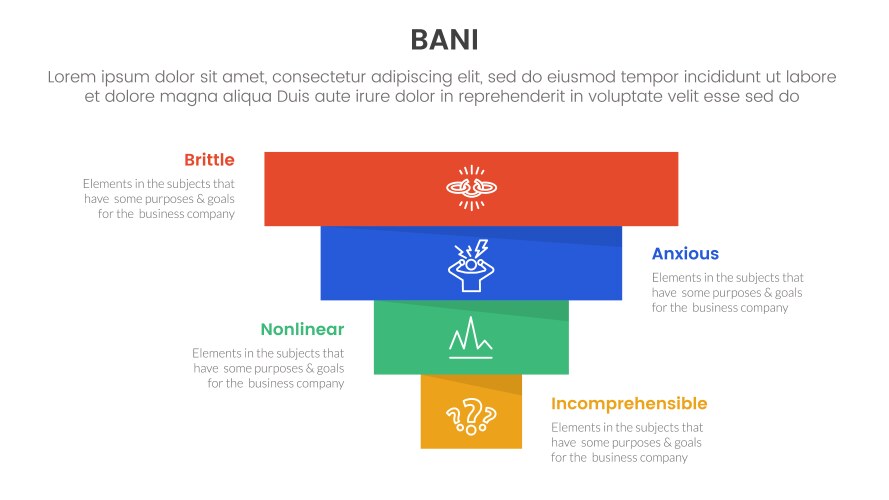 BANI

Lorem ipsum dolor sit amet, consectetur adipiscing elit, sed do eiusmod tempor incididunt ut labore et dolore magna aliqua Duis aute irure dolor in reprehenderit in voluptate velit esse sed do

Brittle

Elements in the subjects that have some purposes & goals for the business company

Anxious

Elements in the subjects that have some purposes & goals for the business company

Nonlinear

Elements in the subjects that have some purposes & goals for the business company

Incomprehensible

Elements in the subjects that have some purposes & goals for the business company